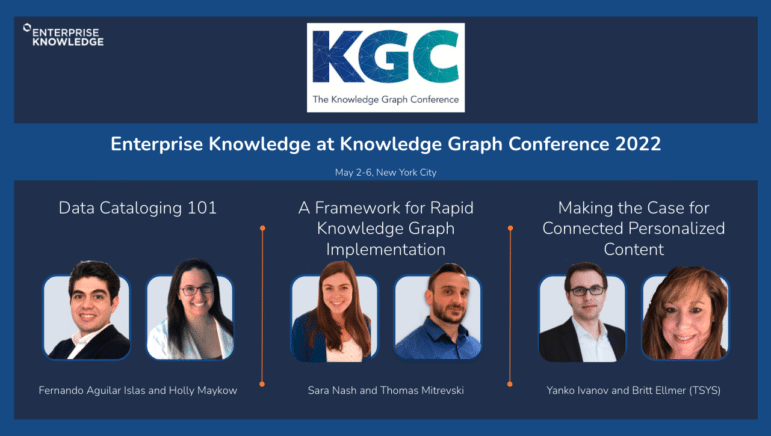 ENTERPRISE KNOWLEDGE

KGC
The Knowledge Graph Conference

Enterprise Knowledge at Knowledge Graph Conference 2022

May 2-6, New York City

Data Cataloging 101

Fernando Aguilar Islas and Holly Maykow

A Framework for Rapid Knowledge Graph Implementation

Sara Nash and Thomas Mitrevski

Making the Case for Connected Personalized Content

Yanko Ivanov and Britt Ellmer (TSYS)